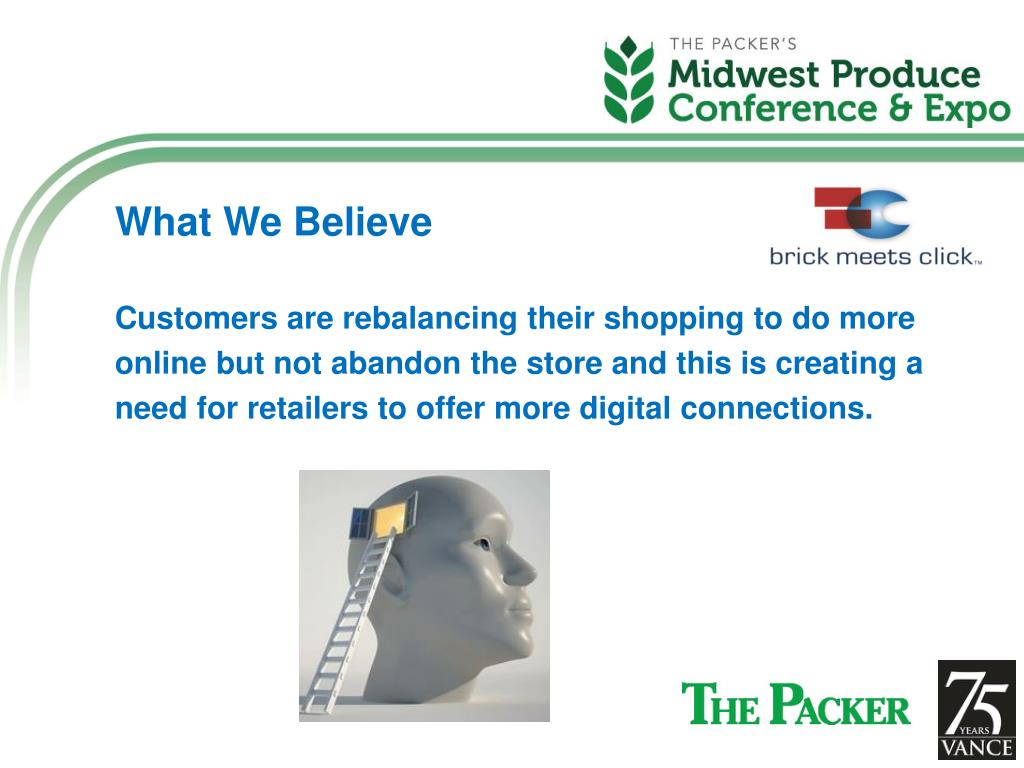 THE PACKER'S
Midwest Produce
Conference & Expo

What We Believe

brick meets click™

Customers are rebalancing their shopping to do more online but not abandon the store and this is creating a need for retailers to offer more digital connections.

THE PACKER

75 YEARS VANCE